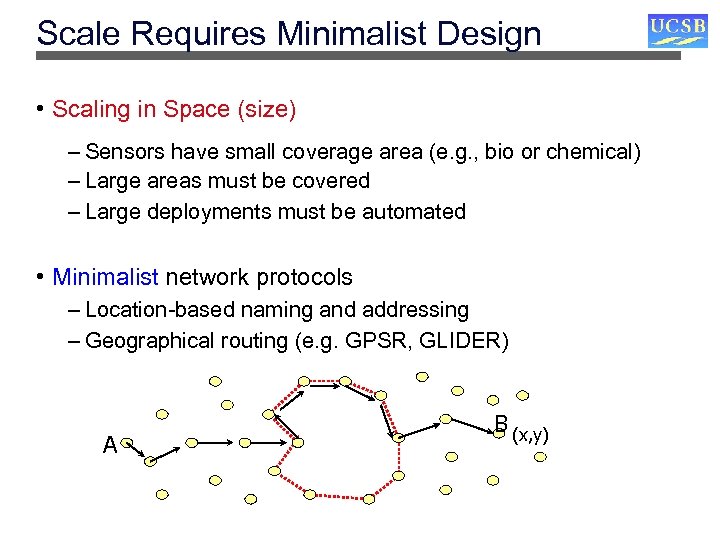 Scale Requires Minimalist Design

UCSB

• Scaling in Space (size)

– Sensors have small coverage area (e.g., bio or chemical)
– Large areas must be covered
– Large deployments must be automated

• Minimalist network protocols
– Location-based naming and addressing
– Geographical routing (e.g. GPSR, GLIDER)

A

B (x,y)